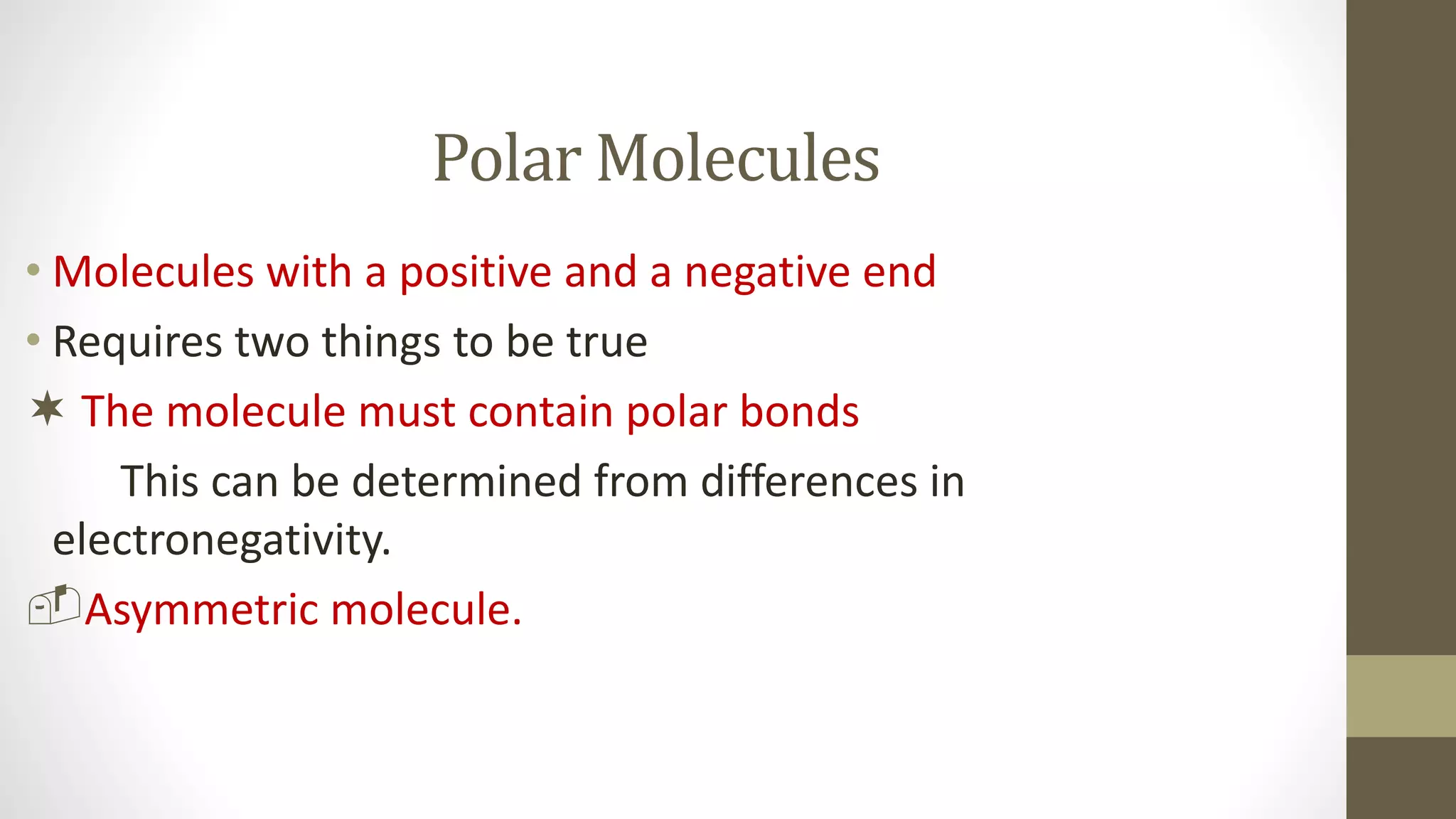 Polar Molecules

• Molecules with a positive and a negative end

• Requires two things to be true

✶ The molecule must contain polar bonds

This can be determined from differences in electronegativity.

Asymmetric molecule.